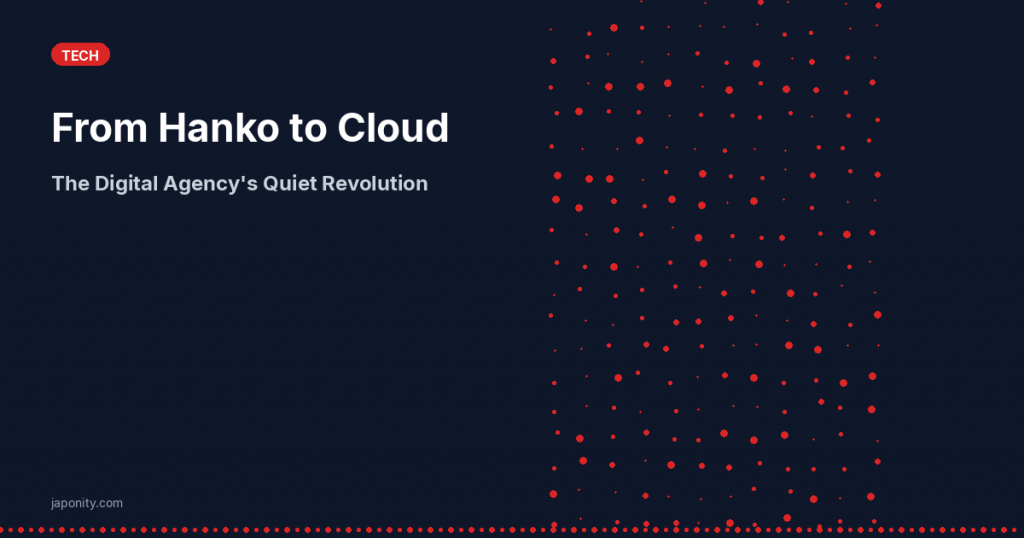 TECH

From Hanko to Cloud

The Digital Agency's Quiet Revolution

japonity.com